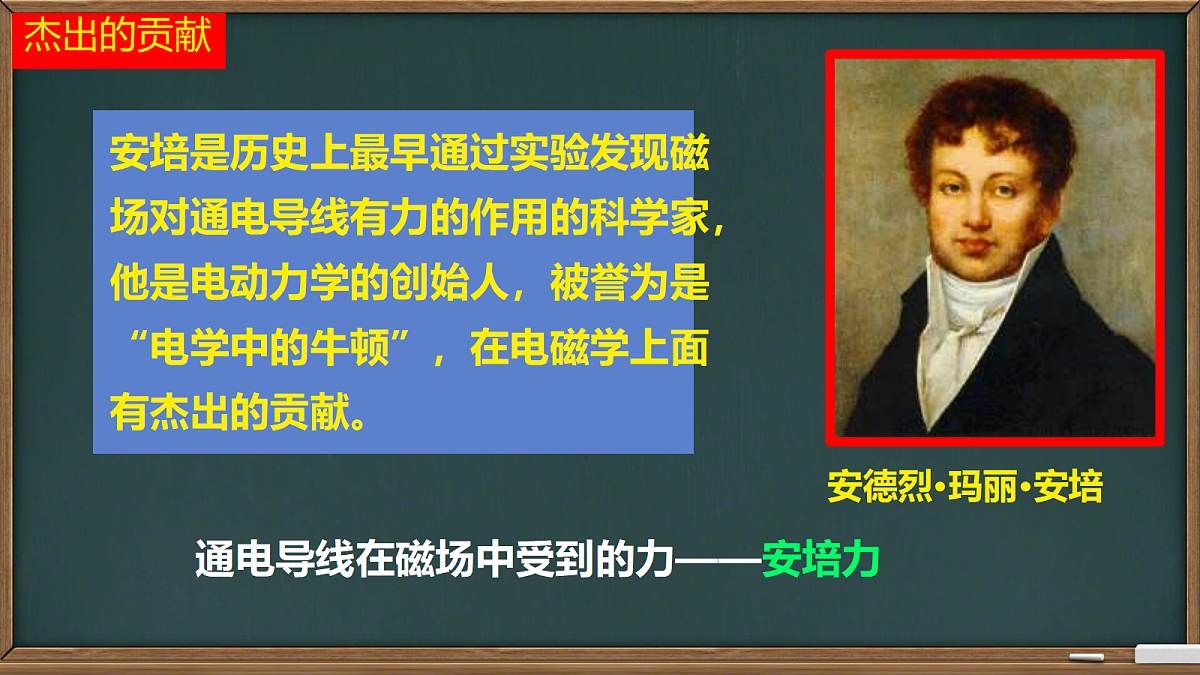 杰出的贡献

安培是历史上最早通过实验发现磁场对通电导线有力的作用的科学家，他是电动力学的创始人，被誉为是“电学中的牛顿”，在电磁学上面有杰出的贡献。

安德烈·玛丽·安培

通电导线在磁场中受到的力——安培力